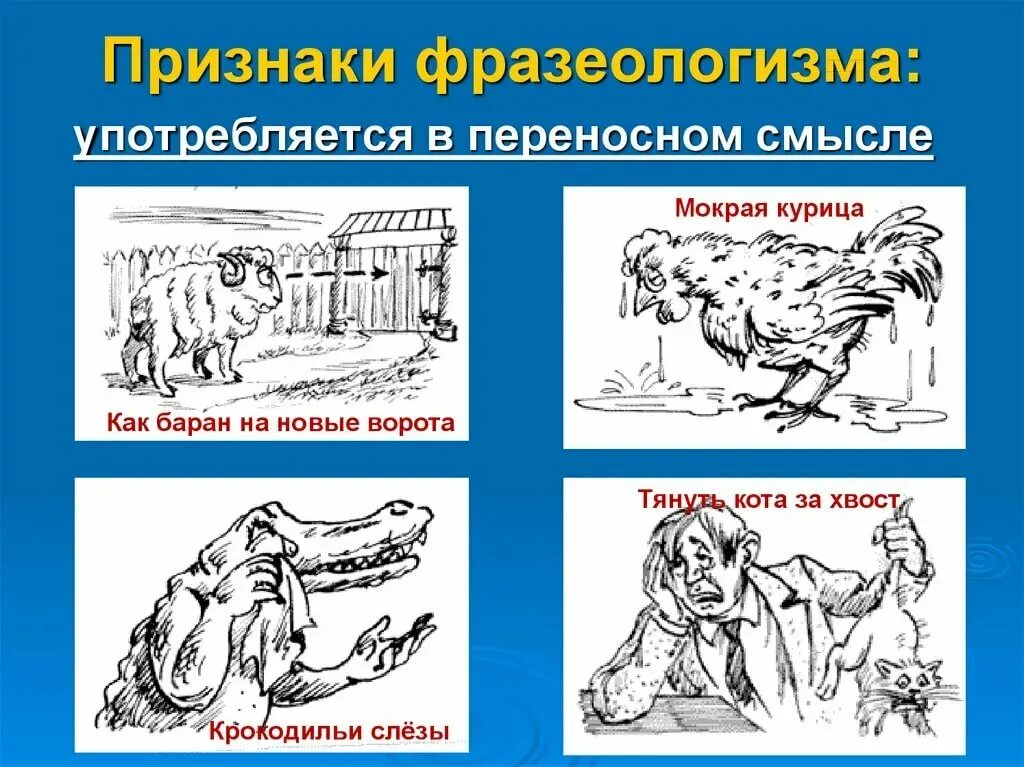 Признаки фразеологизма:

употребляется в переносном смысле

Как баран на новые ворота

Мокрая курица

Крокодильи слёзы

Тянуть кота за хвост